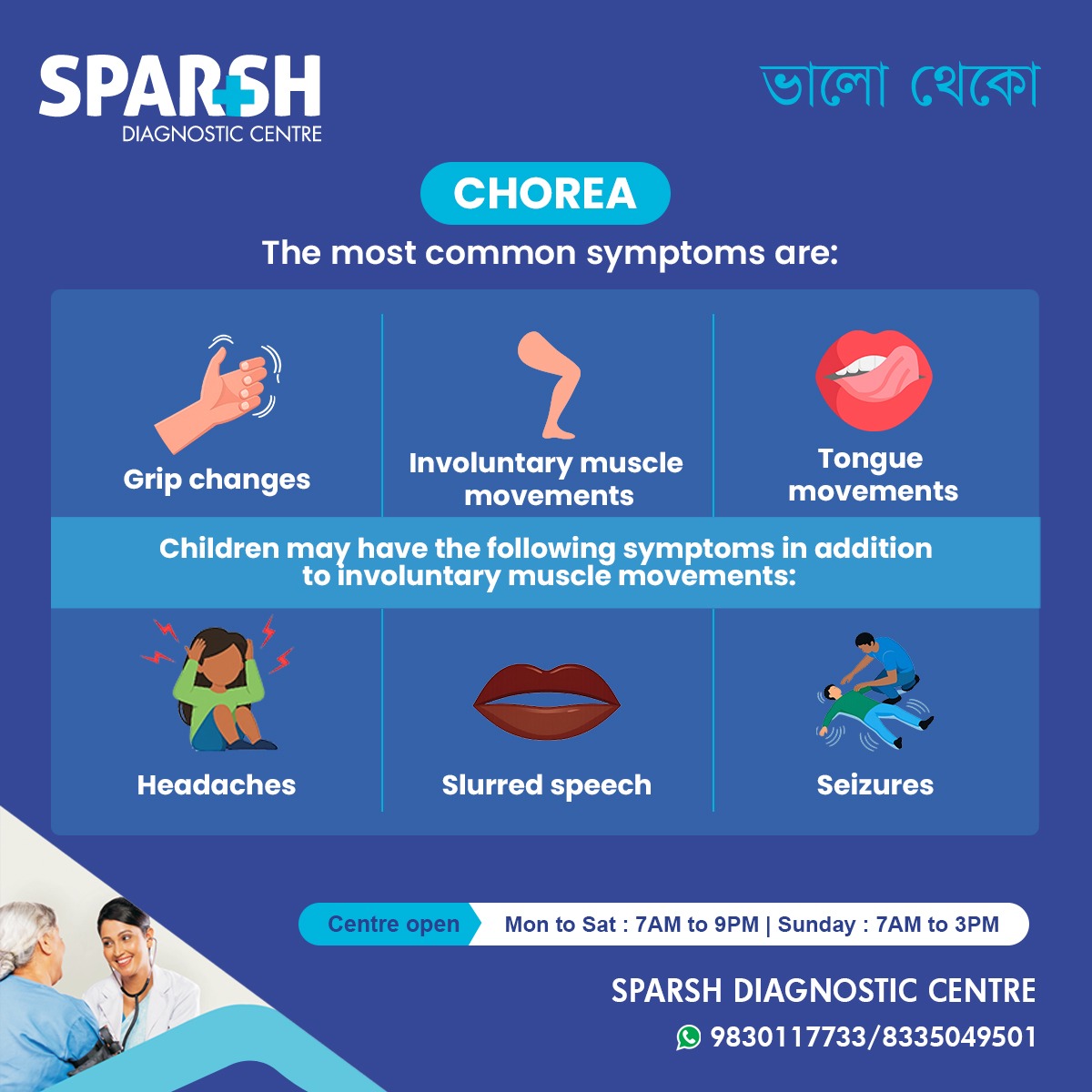 SPARSH
DIAGNOSTIC CENTRE

ভালো থেকো

CHOREA

The most common symptoms are:

Grip changes

Involuntary muscle movements

Tongue movements

Children may have the following symptoms in addition to involuntary muscle movements:

Headaches

Slurred speech

Seizures

Centre open Mon to Sat : 7AM to 9PM | Sunday : 7AM to 3PM

SPARSH DIAGNOSTIC CENTRE

9830117733/8335049501